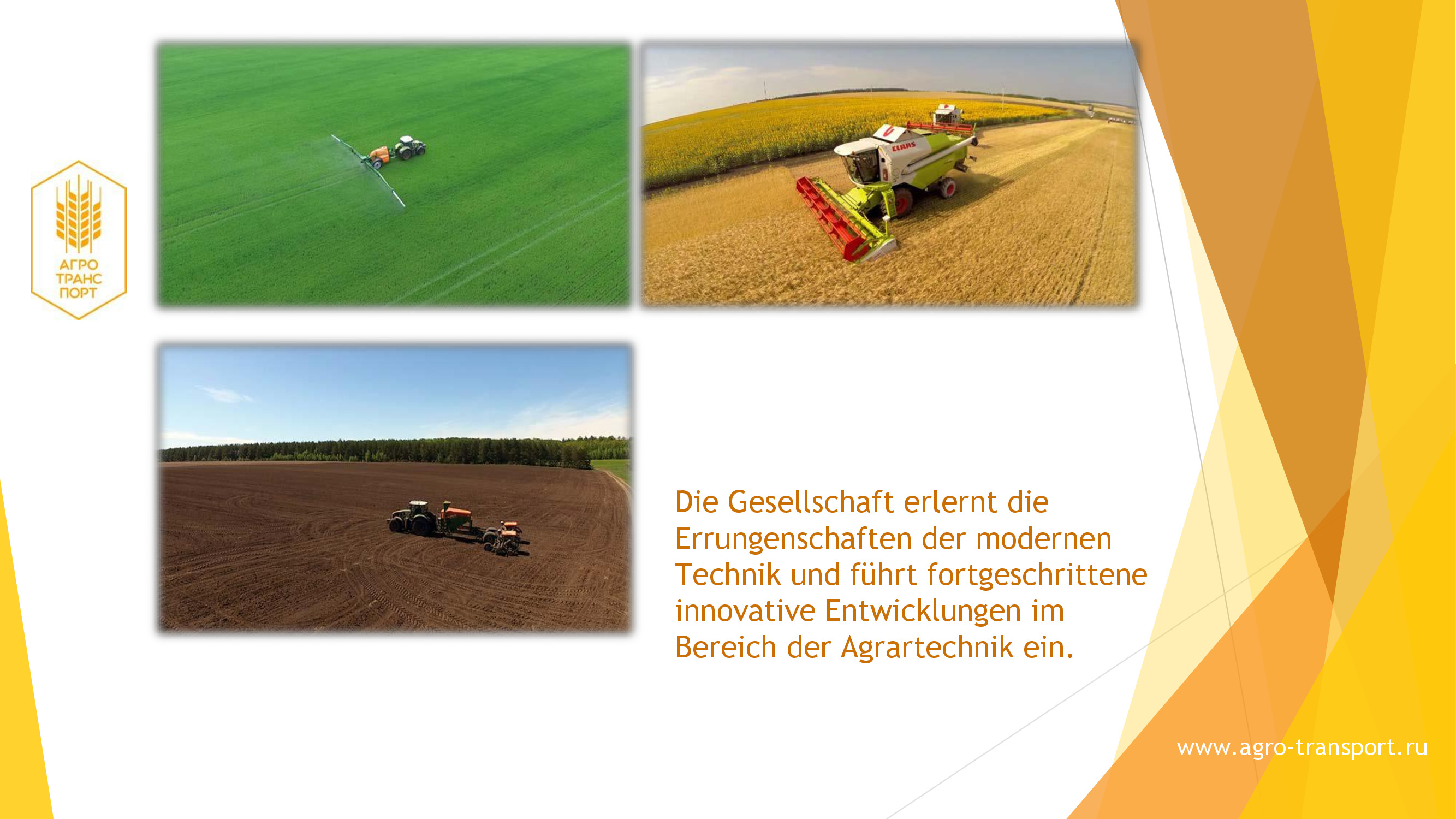 АГРО
ТРАНС
ПОРТ

CLAAS

Die Gesellschaft erlernt die Errungenschaften der modernen Technik und führt fortgeschrittene innovative Entwicklungen im Bereich der Agrartechnik ein.

www.agro-transport.ru